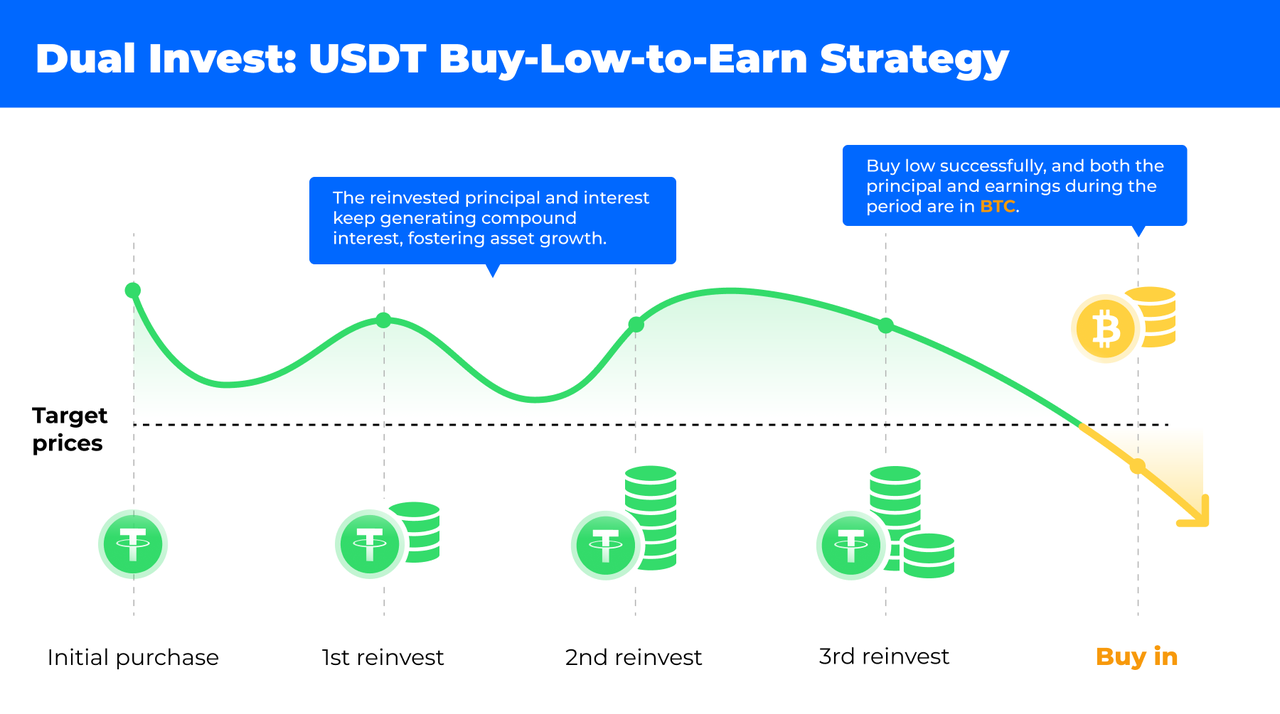 Dual Invest: USDT Buy-Low-to-Earn Strategy

The reinvested principal and interest keep generating compound interest, fostering asset growth.

Buy low successfully, and both the principal and earnings during the period are in BTC.

Target prices

Initial purchase

1st reinvest

2nd reinvest

3rd reinvest

Buy in